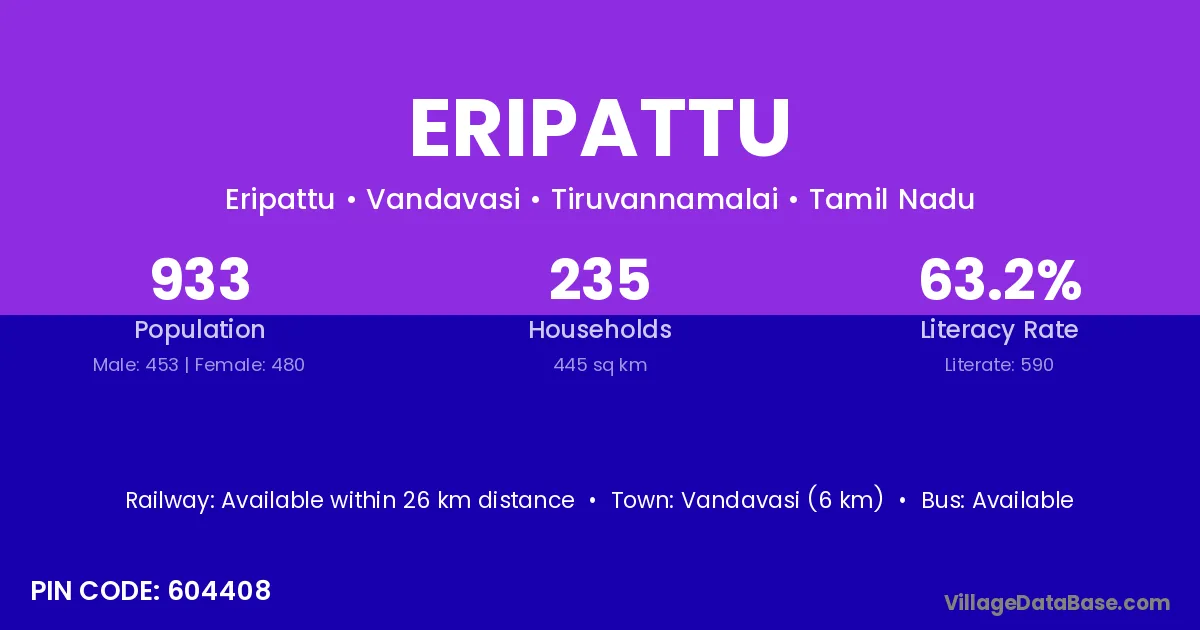 ERIPATTU

Eripattu • Vandavasi • Tiruvannamalai • Tamil Nadu

933
Population
Male: 453 | Female: 480

235
Households
445 sq km

63.2%
Literacy Rate
Literate: 590

Railway: Available within 26 km distance • Town: Vandavasi (6 km) • Bus: Available

PIN CODE: 604408

VillageDataBase.com